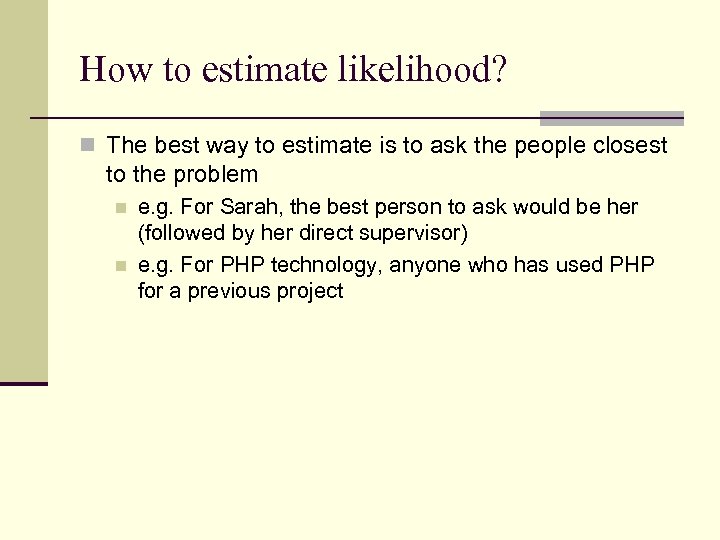 How to estimate likelihood?

The best way to estimate is to ask the people closest to the problem

e.g. For Sarah, the best person to ask would be her (followed by her direct supervisor)

e.g. For PHP technology, anyone who has used PHP for a previous project